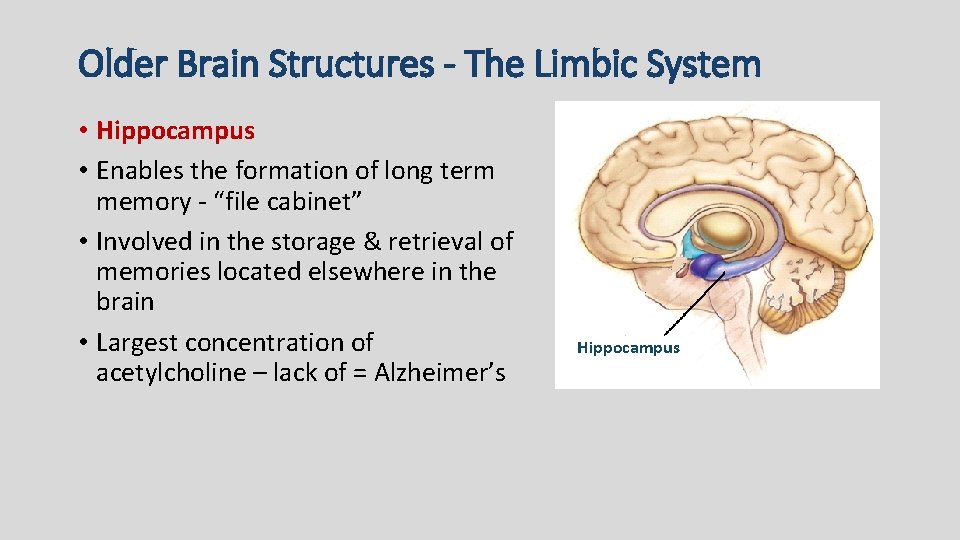 Older Brain Structures - The Limbic System

• Hippocampus

• Enables the formation of long term memory - “file cabinet”

• Involved in the storage & retrieval of memories located elsewhere in the brain

• Largest concentration of acetylcholine – lack of = Alzheimer’s

Hippocampus